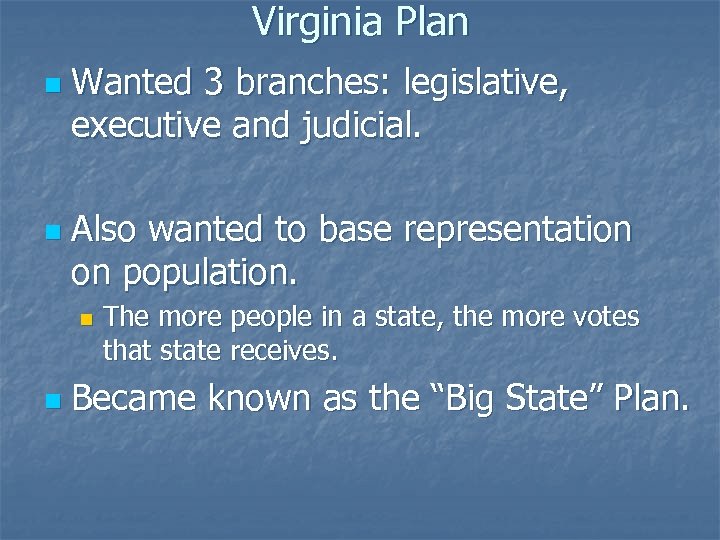 Virginia Plan

Wanted 3 branches: legislative, executive and judicial.

Also wanted to base representation on population.

The more people in a state, the more votes that state receives.

Became known as the “Big State” Plan.